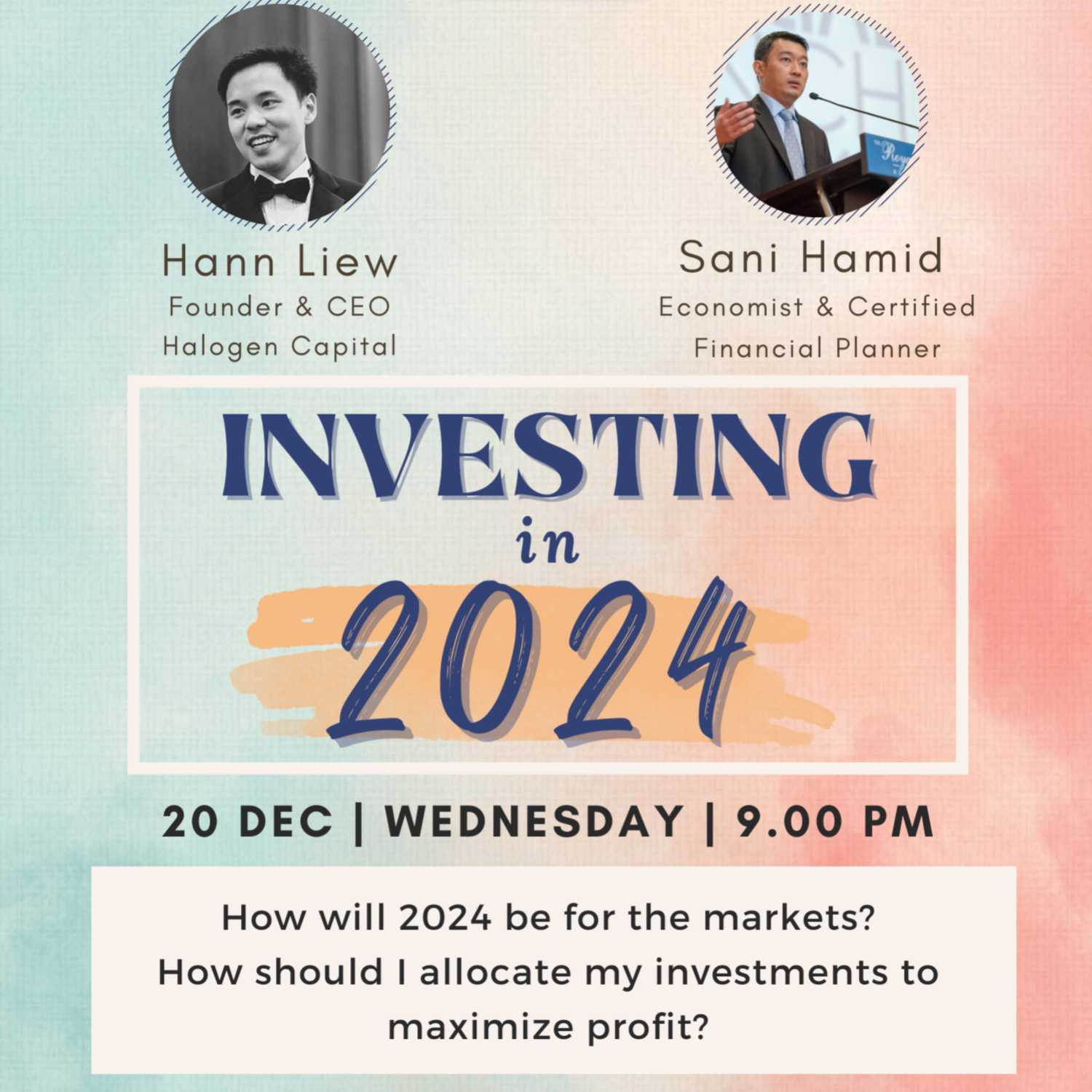 Hann Liew
Founder & CEO
Halogen Capital

Sani Hamid
Economist & Certified Financial Planner

INVESTING
in
2024

20 DEC | WEDNESDAY | 9.00 PM

How will 2024 be for the markets?
How should I allocate my investments to maximize profit?